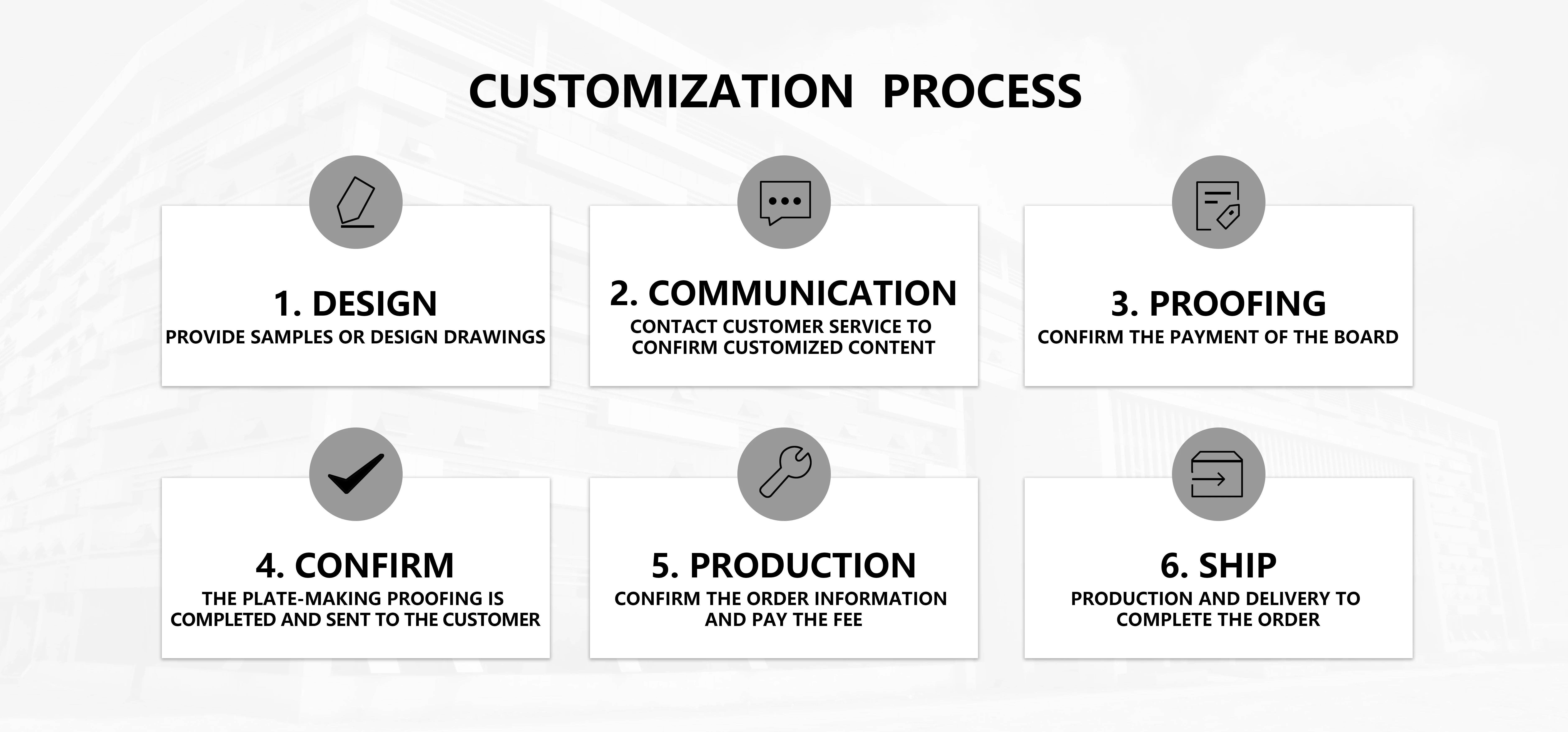 CUSTOMIZATION PROCESS

1. DESIGN
PROVIDE SAMPLES OR DESIGN DRAWINGS

2. COMMUNICATION
CONTACT CUSTOMER SERVICE TO CONFIRM CUSTOMIZED CONTENT

3. PROOFING
CONFIRM THE PAYMENT OF THE BOARD

4. CONFIRM
THE PLATE-MAKING PROOFING IS COMPLETED AND SENT TO THE CUSTOMER

5. PRODUCTION
CONFIRM THE ORDER INFORMATION AND PAY THE FEE

6. SHIP
PRODUCTION AND DELIVERY TO COMPLETE THE ORDER